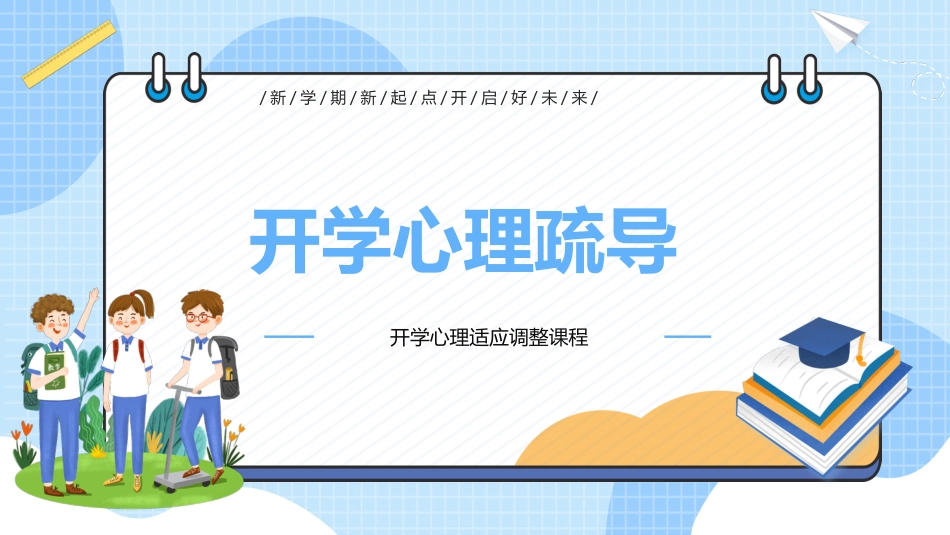 /新/学/期/新/起/点/开/启/好/未/来/

开学心理疏导

开学心理适应调整课程

数学